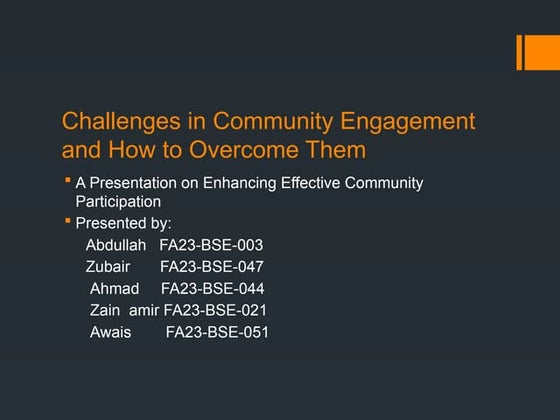 Challenges in Community Engagement and How to Overcome Them

▪ A Presentation on Enhancing Effective Community Participation

▪ Presented by:

Abdullah FA23-BSE-003
Zubair FA23-BSE-047
Ahmad FA23-BSE-044
Zain amir FA23-BSE-021
Awais FA23-BSE-051